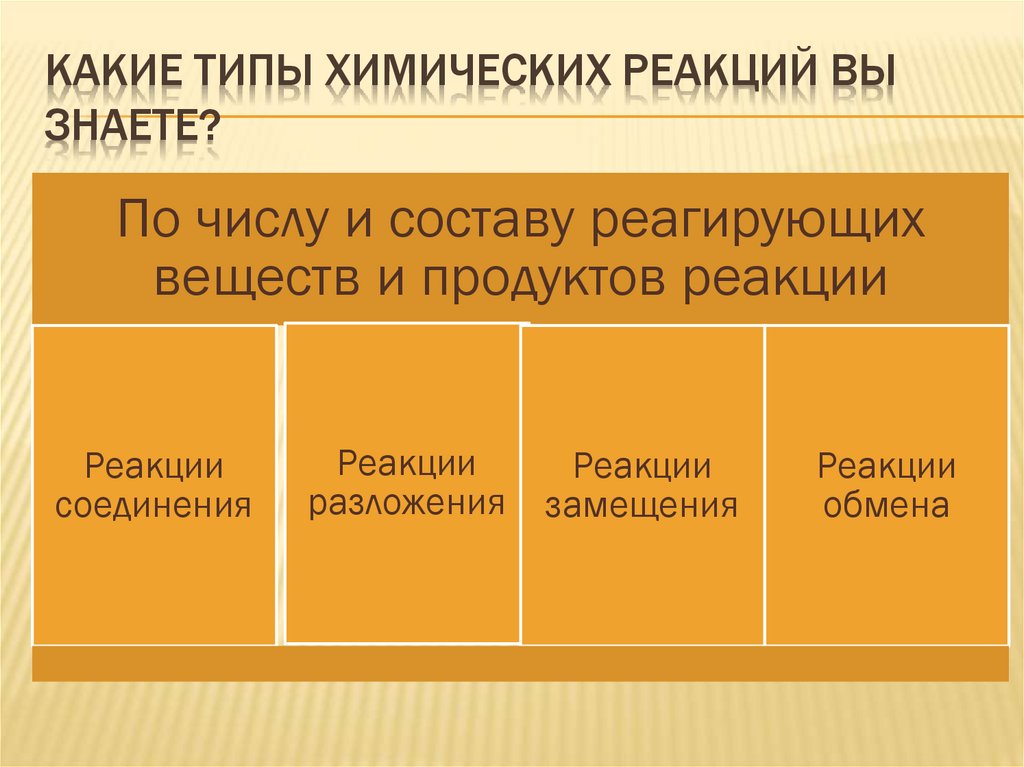 КАКИЕ ТИПЫ ХИМИЧЕСКИХ РЕАКЦИЙ ВЫ ЗНАЕТЕ?

По числу и составу реагирующих веществ и продуктов реакции

Реакции соединения

Реакции разложения

Реакции замещения

Реакции обмена